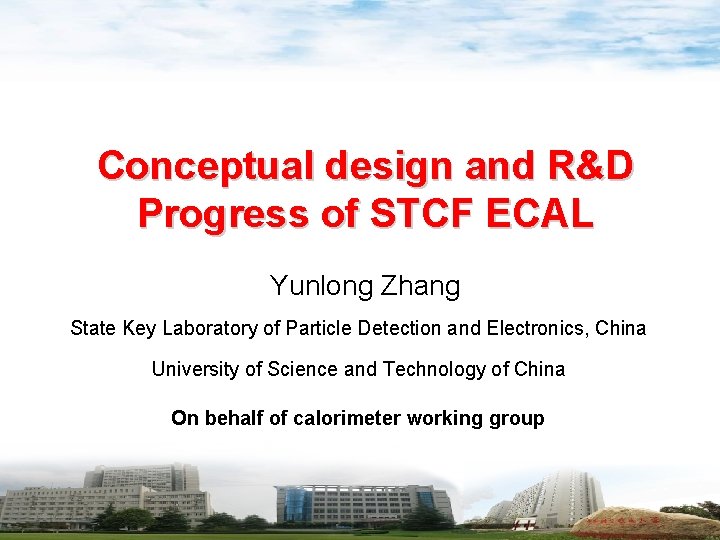 Conceptual design and R&D Progress of STCF ECAL

Yunlong Zhang

State Key Laboratory of Particle Detection and Electronics, China

University of Science and Technology of China

On behalf of calorimeter working group